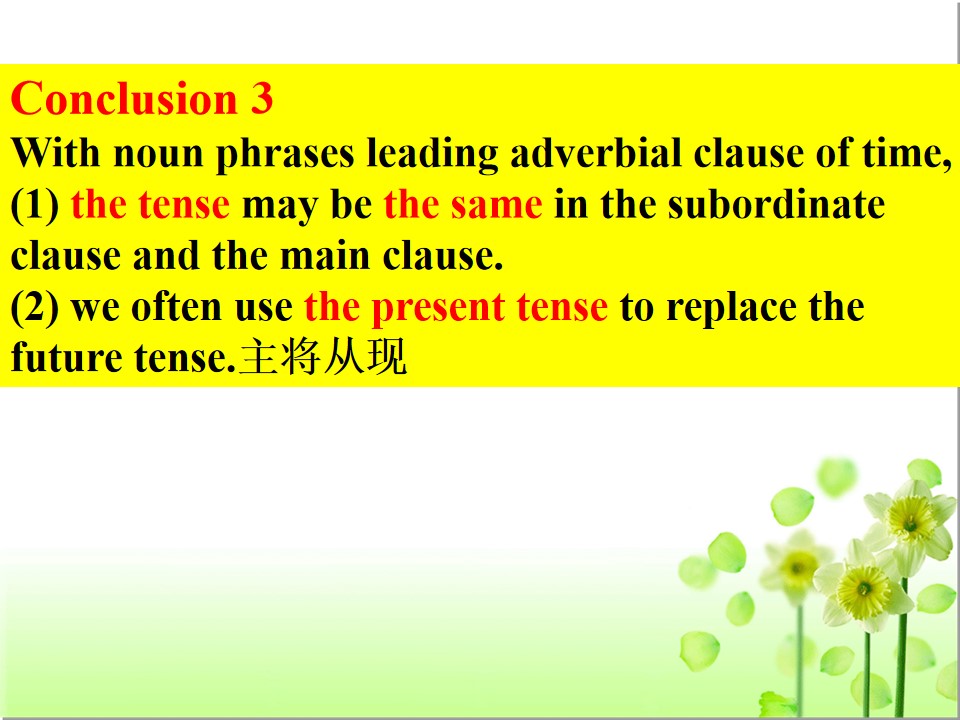 Conclusion 3
With noun phrases leading adverbial clause of time,
(1) the tense may be the same in the subordinate clause and the main clause.
(2) we often use the present tense to replace the future tense.主将从现